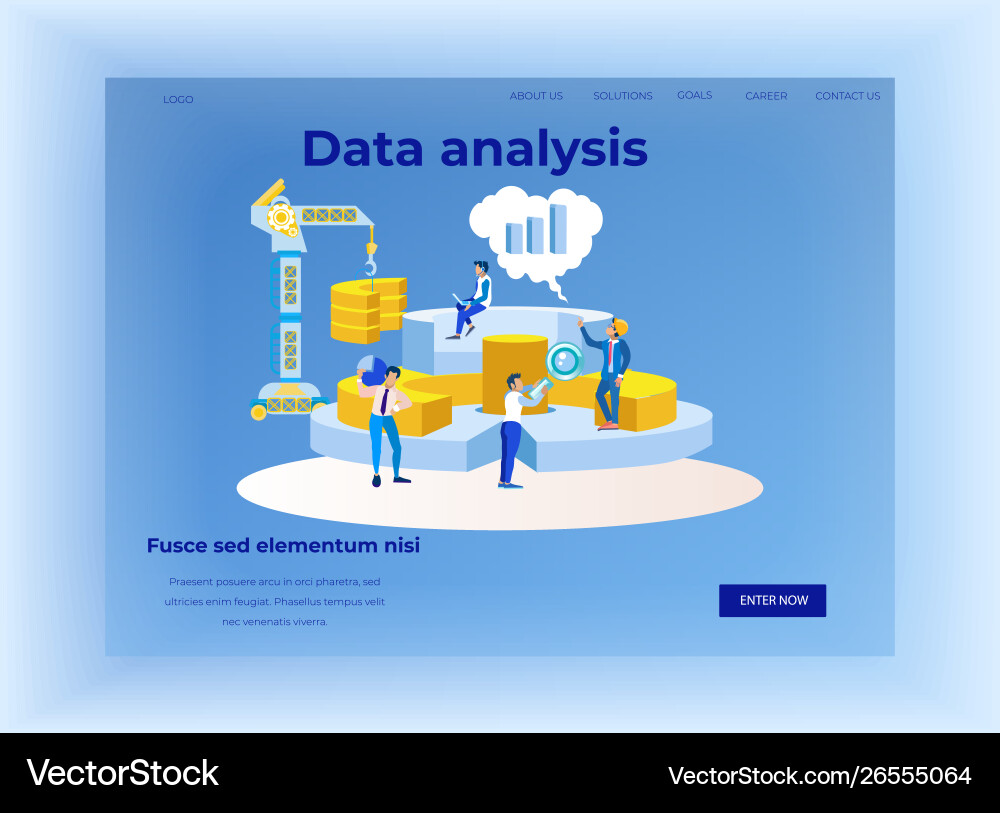 LOGO

ABOUT US SOLUTIONS GOALS CAREER CONTACT US

Data analysis

Fusce sed elementum nisi

Praesent posuere arcu in orci pharetra, sed ultricies enim feugiat. Phasellus tempus velit nec venenatis viverra.

ENTER NOW

VectorStock

VectorStock.com/26555064